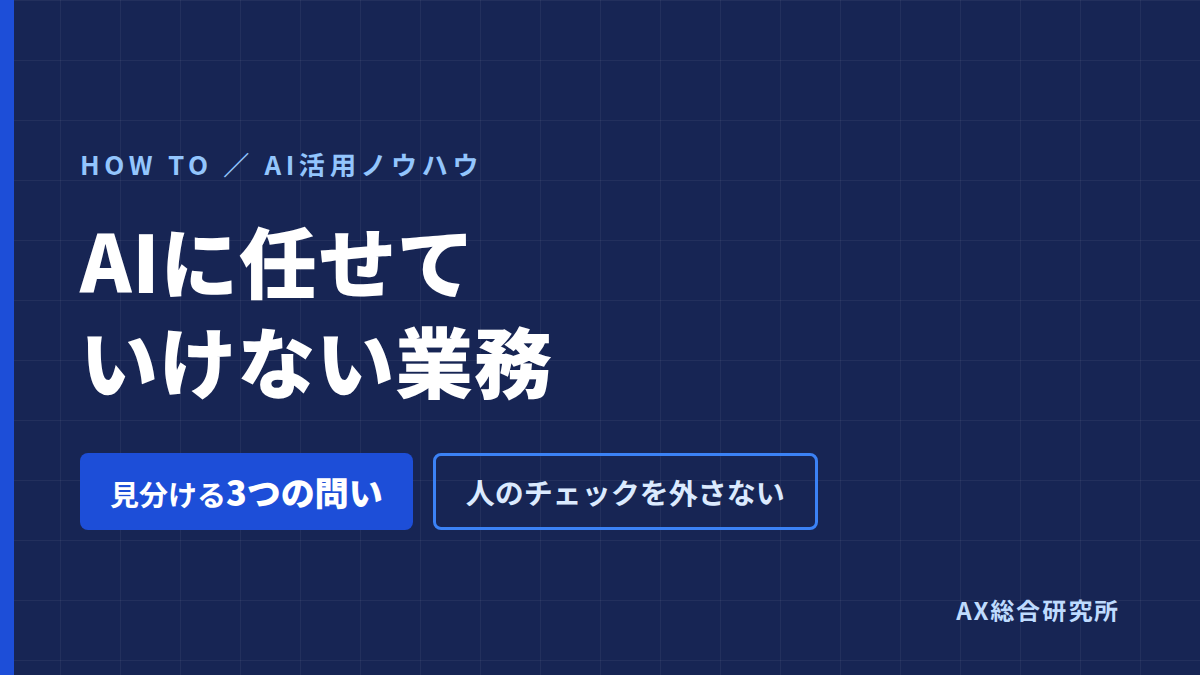 HOW TO ／ AI活用ノウハウ

AIに任せて
いけない業務

見分ける3つの問い

人のチェックを外さない

AX総合研究所